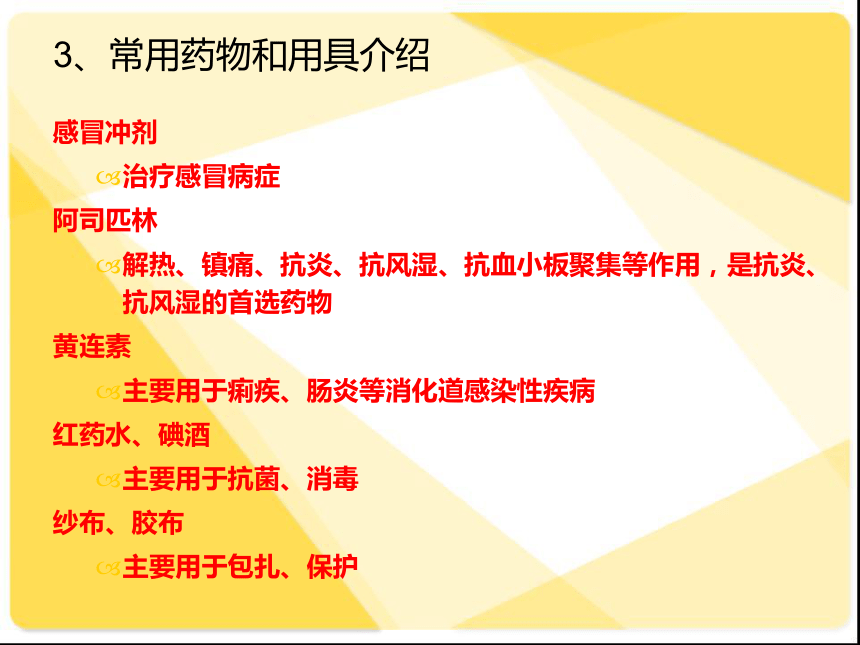 3、常用药物和用具介绍

感冒冲剂

治疗感冒病症

阿司匹林

解热、镇痛、抗炎、抗风湿、抗血小板聚集等作用，是抗炎、抗风湿的首选药物

黄连素

主要用于痢疾、肠炎等消化道感染性疾病

红药水、碘酒

主要用于抗菌、消毒

纱布、胶布

主要用于包扎、保护